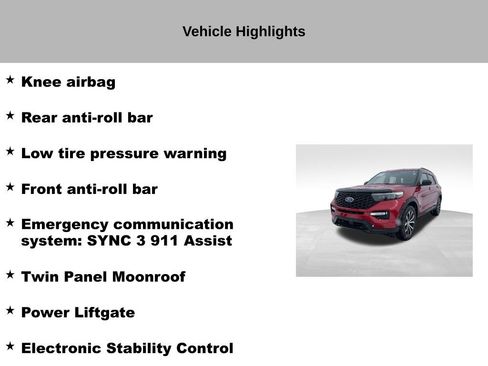 Vehicle Highlights

★ Knee airbag

★ Rear anti-roll bar

★ Low tire pressure warning

★ Front anti-roll bar

★ Emergency communication system: SYNC 3 911 Assist

★ Twin Panel Moonroof

★ Power Liftgate

★ Electronic Stability Control